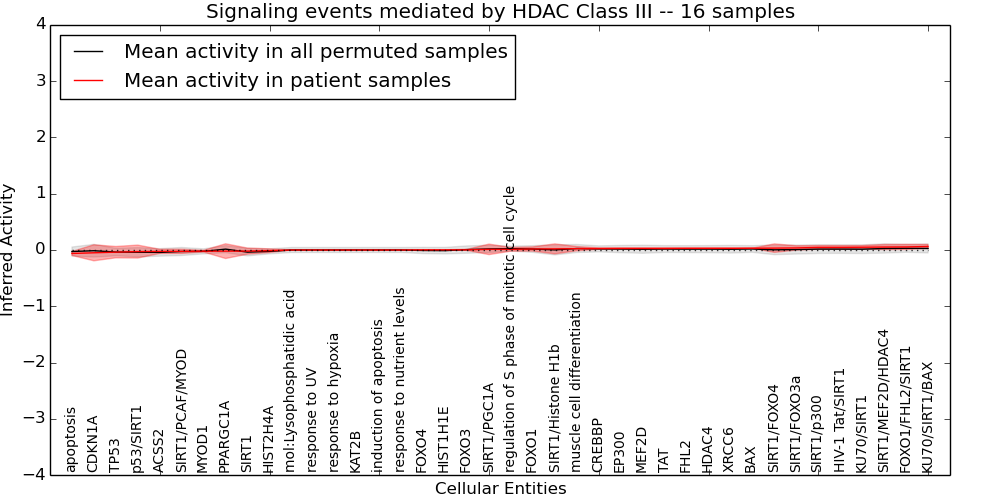 Signaling events mediated by HDAC Class III -- 16 samples

Mean activity in all permuted samples
Mean activity in patient samples

Inferred Activity

4
3
2
1
0
−1
−2
−3
−4

apoptosis
CDKN1A
TP53
p53/SIRT1
ACSS2
SIRT1/PCAF/MYOD
MYOD1
PPARGC1A
SIRT1
HIST2H4A
mol:Lysophosphatidic acid
response to UV
response to hypoxia
KAT2B
induction of apoptosis
response to nutrient levels
FOXO4
HIST1H1E
FOXO3
SIRT1/PGC1A
regulation of S phase of mitotic cell cycle
FOXO1
SIRT1/Histone H1b
muscle cell differentiation
CREBBP
EP300
MEF2D
TAT
FHL2
HDAC4
XRCC6
BAX
SIRT1/FOXO4
SIRT1/FOXO3a
SIRT1/p300
HIV-1 Tat/SIRT1
KU70/SIRT1
SIRT1/MEF2D/HDAC4
FOXO1/FHL2/SIRT1
KU70/SIRT1/BAX

Cellular Entities